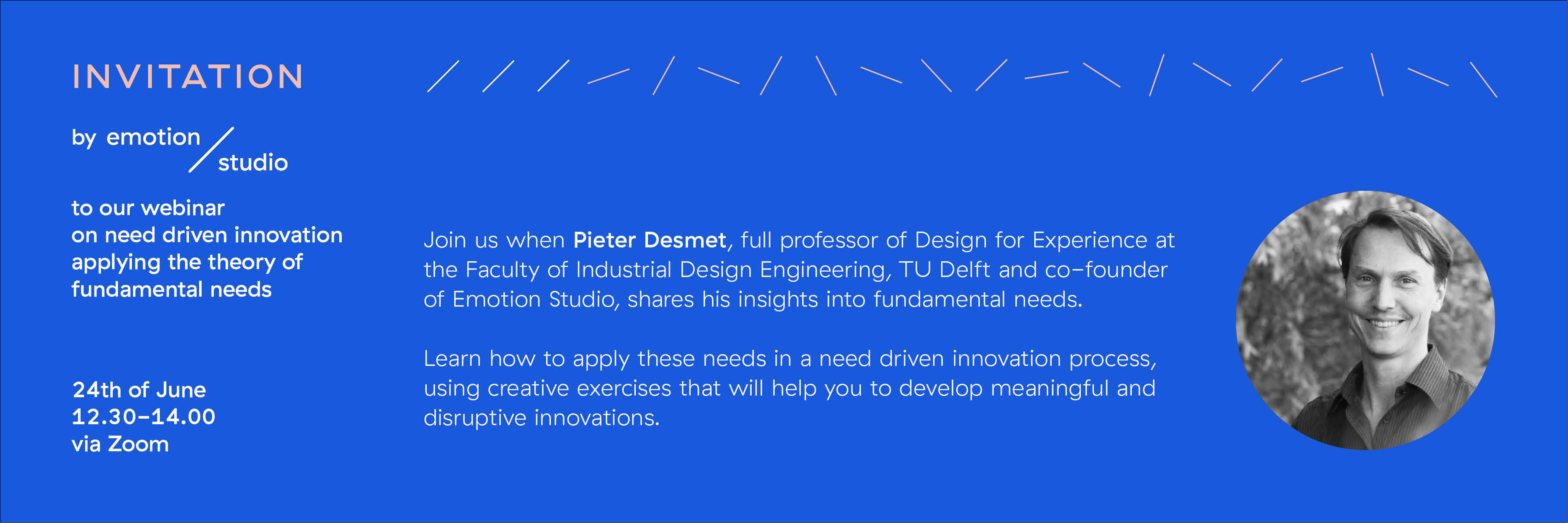 INVITATION

by emotion / studio

to our webinar on need driven innovation applying the theory of fundamental needs

24th of June
12.30–14.00
via Zoom

Join us when Pieter Desmet, full professor of Design for Experience at the Faculty of Industrial Design Engineering, TU Delft and co-founder of Emotion Studio, shares his insights into fundamental needs.

Learn how to apply these needs in a need driven innovation process, using creative exercises that will help you to develop meaningful and disruptive innovations.